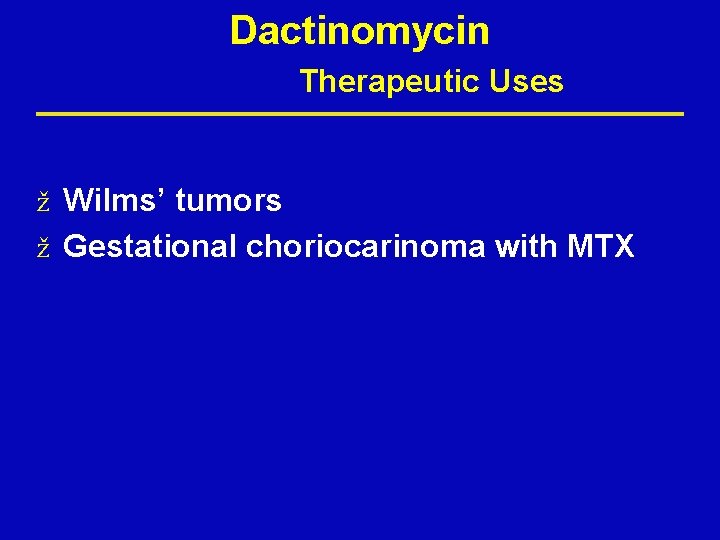 Dactinomycin

Therapeutic Uses

ž Wilms’ tumors
ž Gestational choriocarinoma with MTX